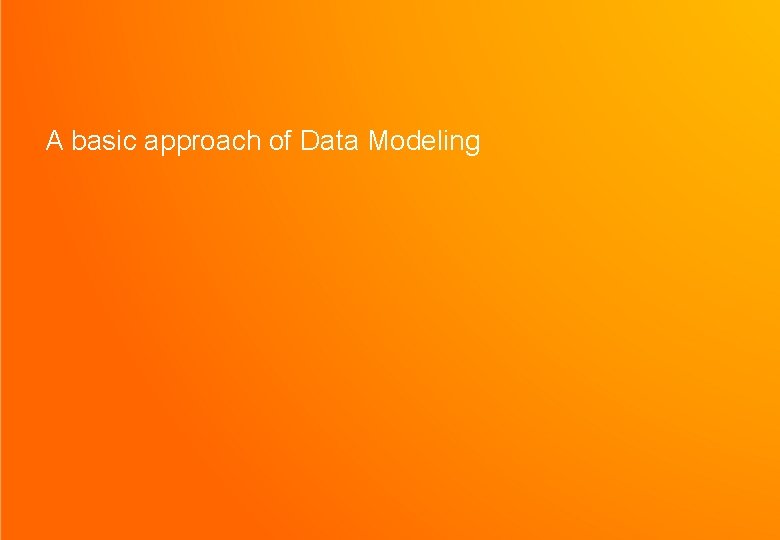 A basic approach of Data Modeling